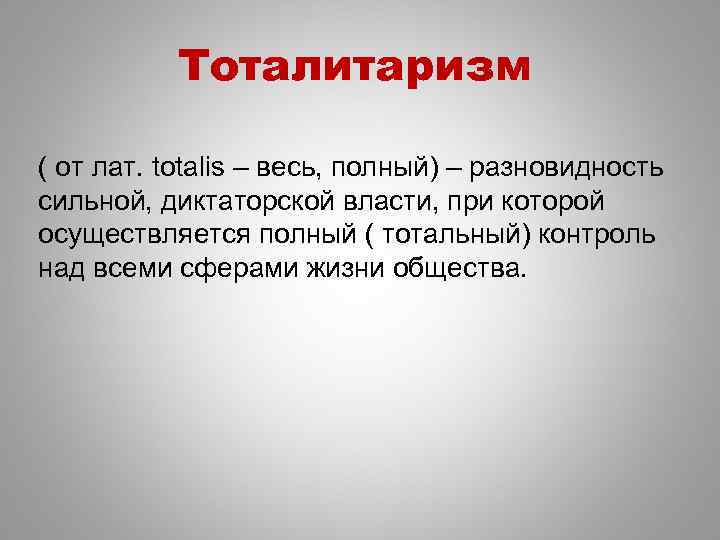 Тоталитаризм

( от лат. totalis – весь, полный) – разновидность сильной, диктаторской власти, при которой осуществляется полный ( тотальный) контроль над всеми сферами жизни общества.